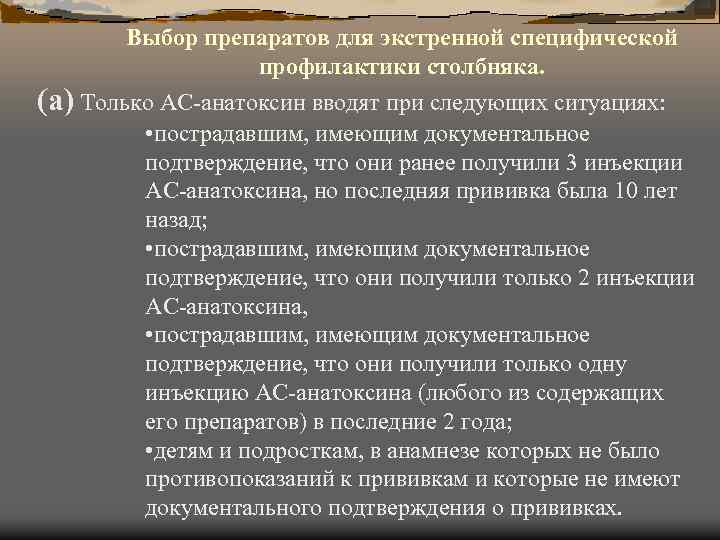 Выбор препаратов для экстренной специфической профилактики столбняка.

(а) Только АС-анатоксин вводят при следующих ситуациях:

•пострадавшим, имеющим документальное подтверждение, что они ранее получили 3 инъекции АС-анатоксина, но последняя прививка была 10 лет назад;

•пострадавшим, имеющим документальное подтверждение, что они получили только 2 инъекции АС-анатоксина,

•пострадавшим, имеющим документальное подтверждение, что они получили только одну инъекцию АС-анатоксина (любого из содержащих его препаратов) в последние 2 года;

•детям и подросткам, в анамнезе которых не было противопоказаний к прививкам и которые не имеют документального подтверждения о прививках.